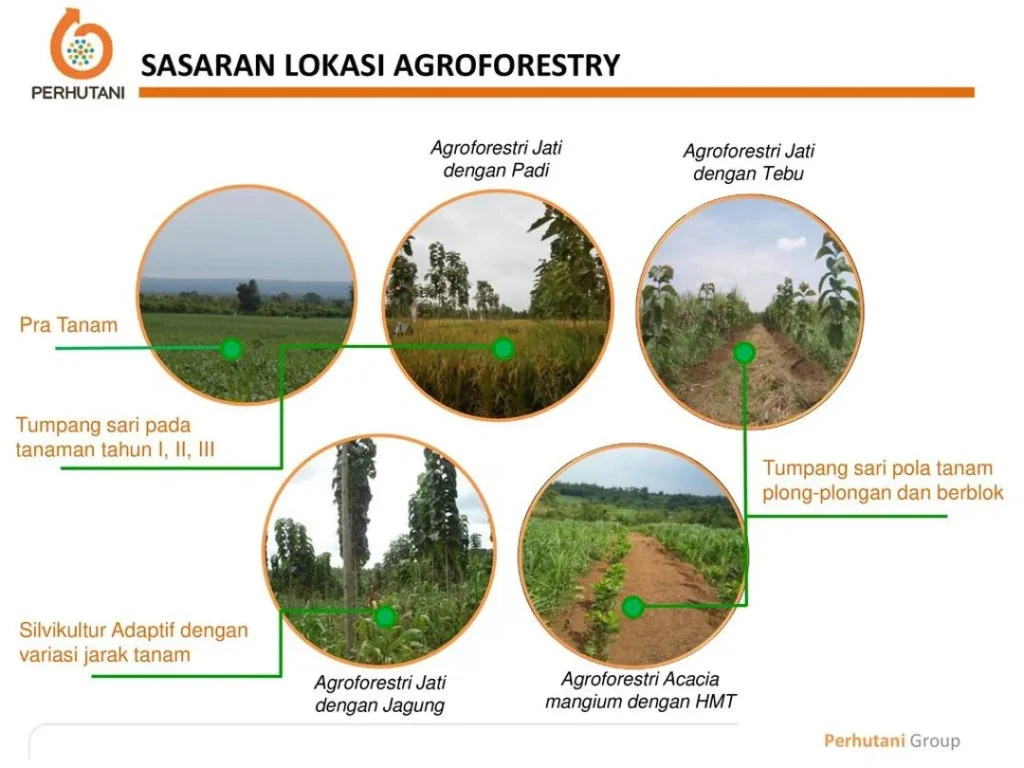 PERHUTANI

SASARAN LOKASI AGROFORESTRY

Agroforestri Jati dengan Padi

Agroforestri Jati dengan Tebu

Pra Tanam

Tumpang sari pada tanaman tahun I, II, III

Tumpang sari pola tanam plong-plongan dan berblok

Silvikultur Adaptif dengan variasi jarak tanam

Agroforestri Jati dengan Jagung

Agroforestri Acacia mangium dengan HMT

Perhutani Group